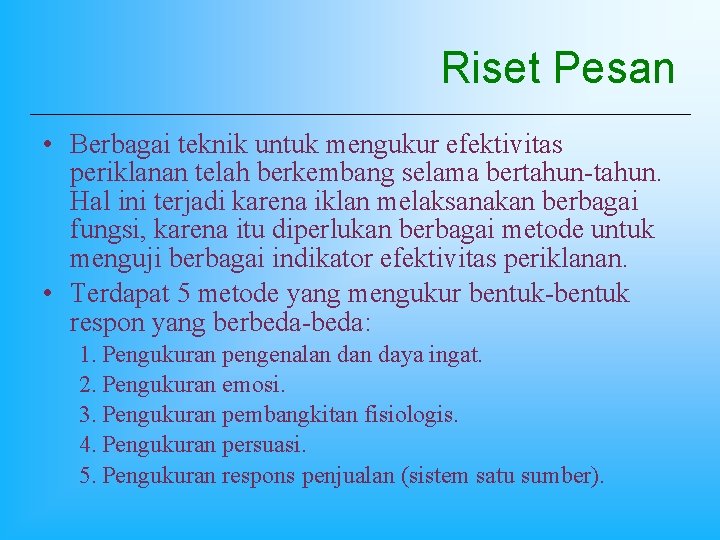 Riset Pesan

• Berbagai teknik untuk mengukur efektivitas periklanan telah berkembang selama bertahun-tahun. Hal ini terjadi karena iklan melaksanakan berbagai fungsi, karena itu diperlukan berbagai metode untuk menguji berbagai indikator efektivitas periklanan.
• Terdapat 5 metode yang mengukur bentuk-bentuk respon yang berbeda-beda:
1. Pengukuran pengenalan dan daya ingat.
2. Pengukuran emosi.
3. Pengukuran pembangkitan fisiologis.
4. Pengukuran persuasi.
5. Pengukuran respons penjualan (sistem satu sumber).